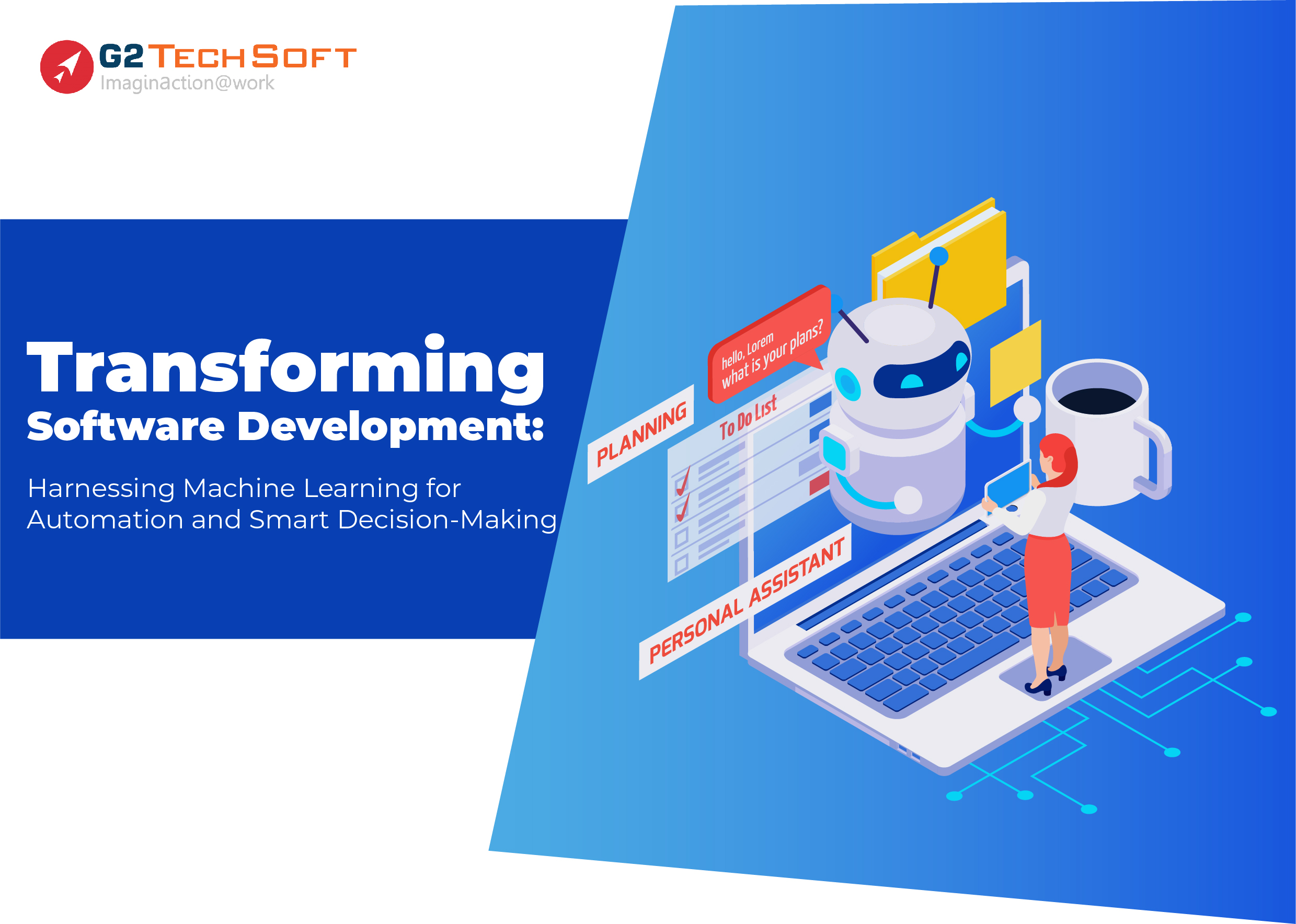 G2 TECHSOFT
Imaginaction@work

Transforming
Software Development:

Harnessing Machine Learning for Automation and Smart Decision-Making

hello, Lorem
what is your plans?

PLANNING

To Do List

PERSONAL ASSISTANT